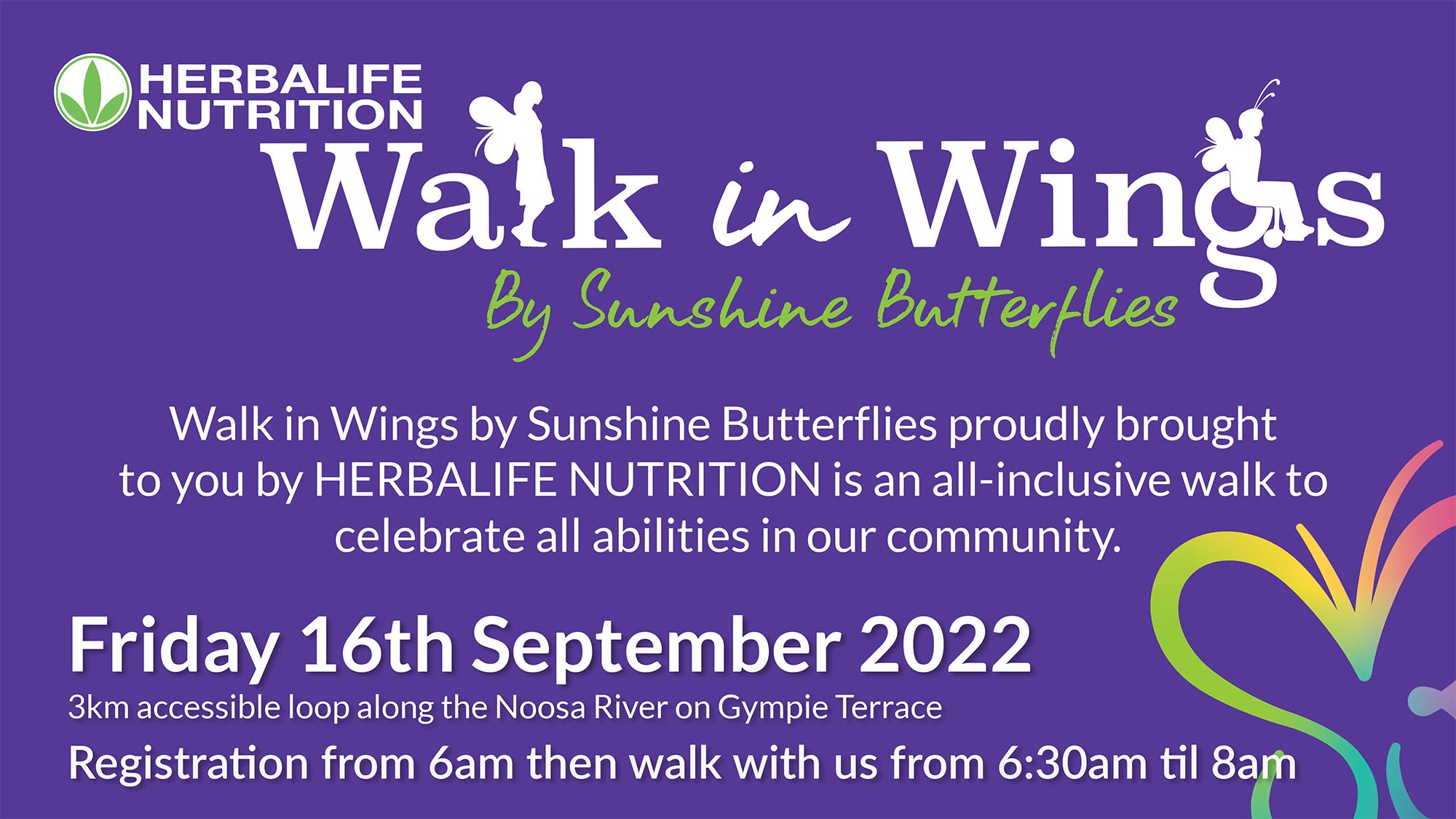 HERBALIFE NUTRITION

Walk in Wings

By Sunshine Butterflies

Walk in Wings by Sunshine Butterflies proudly brought to you by HERBALIFE NUTRITION is an all-inclusive walk to celebrate all abilities in our community.

Friday 16th September 2022

3km accessible loop along the Noosa River on Gympie Terrace

Registration from 6am then walk with us from 6:30am til 8am